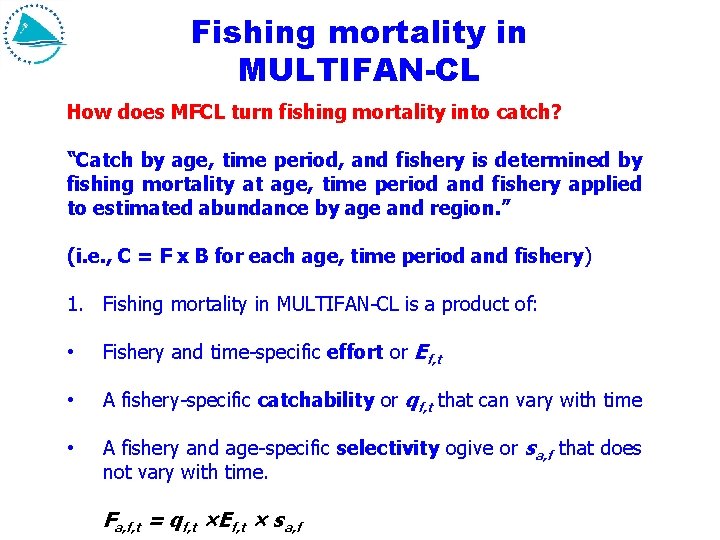 Fishing mortality in MULTIFAN-CL

How does MFCL turn fishing mortality into catch?

“Catch by age, time period, and fishery is determined by fishing mortality at age, time period and fishery applied to estimated abundance by age and region.”

(i.e., C = F x B for each age, time period and fishery)

1. Fishing mortality in MULTIFAN-CL is a product of:

• Fishery and time-specific effort or $E_{f,t}$

• A fishery-specific catchability or $q_{f,t}$ that can vary with time

• A fishery and age-specific selectivity ogive or $s_{a,f}$ that does not vary with time.

$F_{a,f,t} = q_{f,t} \times E_{f,t} \times s_{a,f}$